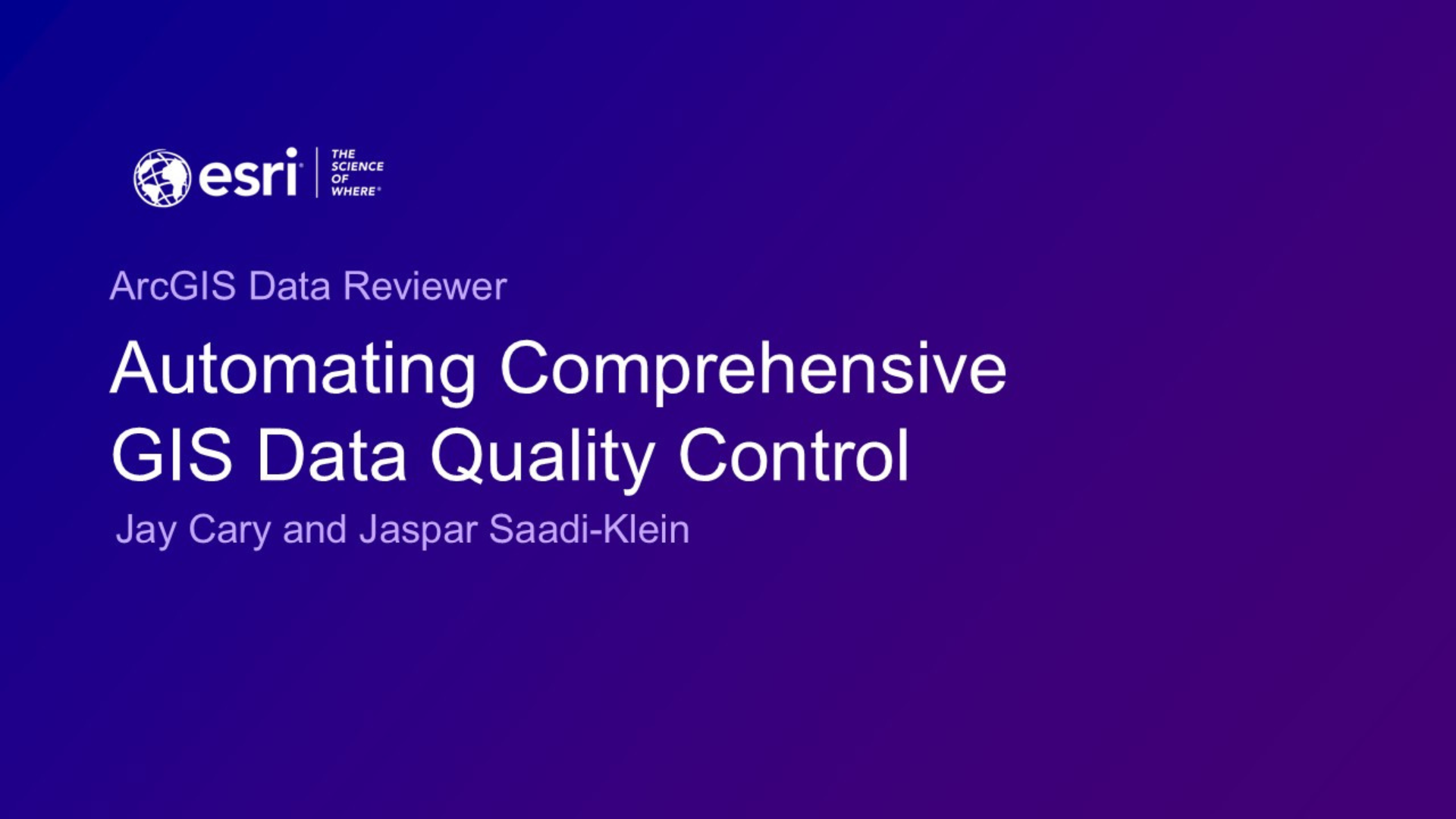 esri THE SCIENCE OF WHERE

ArcGIS Data Reviewer

Automating Comprehensive GIS Data Quality Control

Jay Cary and Jaspar Saadi-Klein